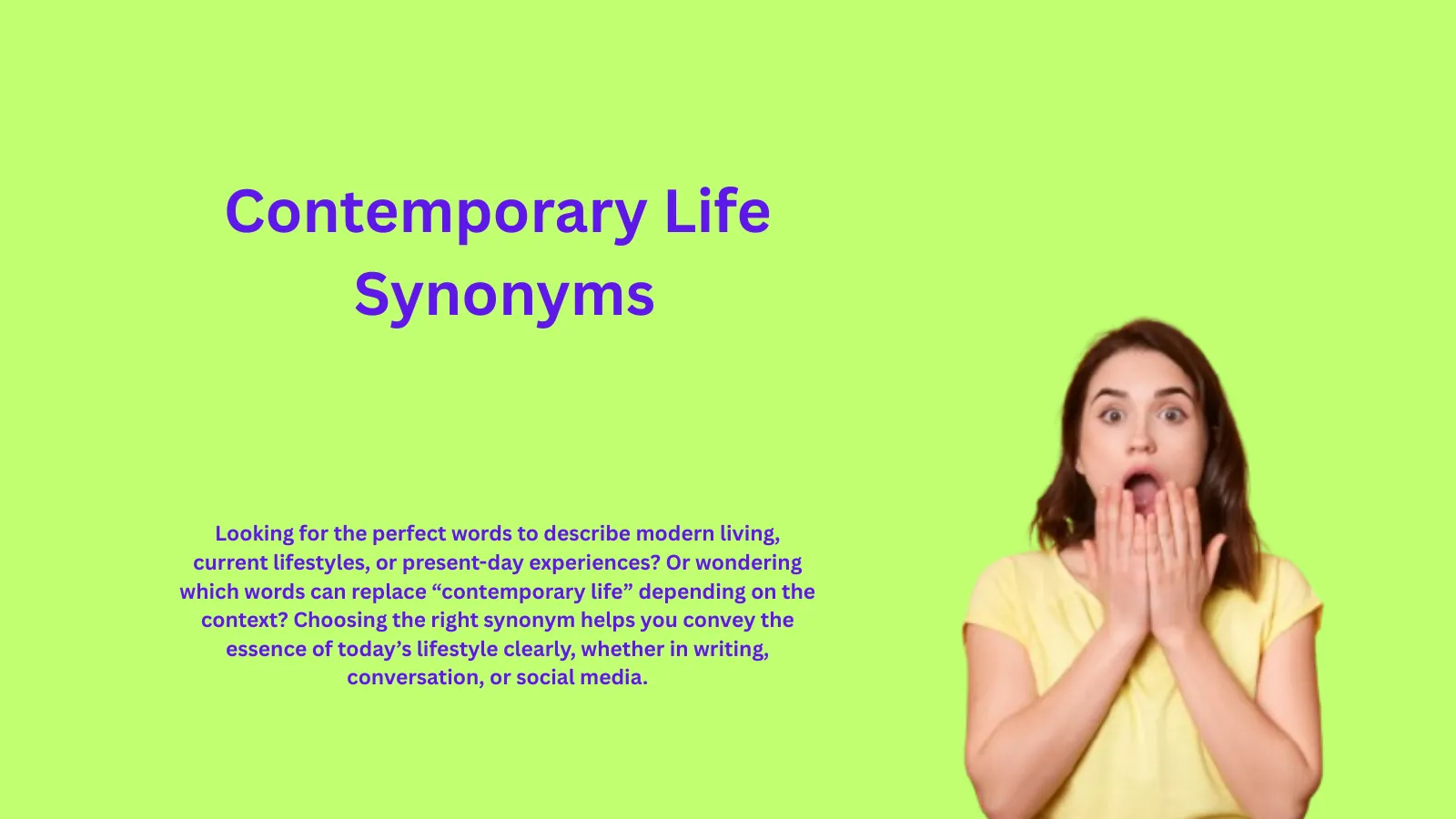 Contemporary Life Synonyms

Looking for the perfect words to describe modern living, current lifestyles, or present-day experiences? Or wondering which words can replace “contemporary life” depending on the context? Choosing the right synonym helps you convey the essence of today’s lifestyle clearly, whether in writing, conversation, or social media.